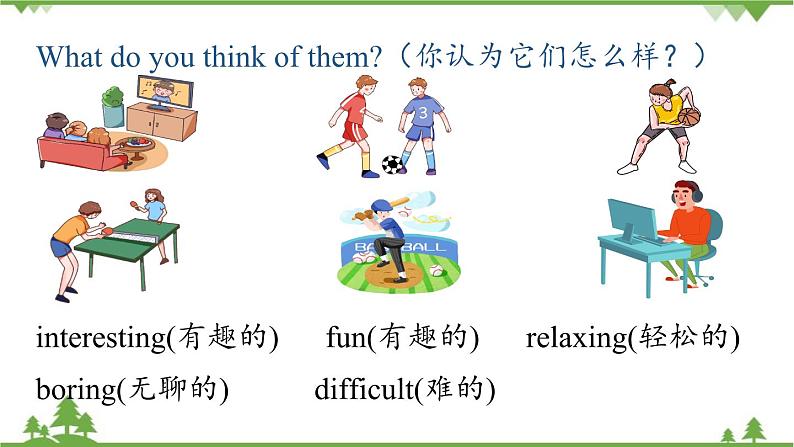 What do you think of them?（你认为它们怎么样？）

3

BASEBALL

interesting(有趣的) fun(有趣的) relaxing(轻松的)

boring(无聊的) difficult(难的)